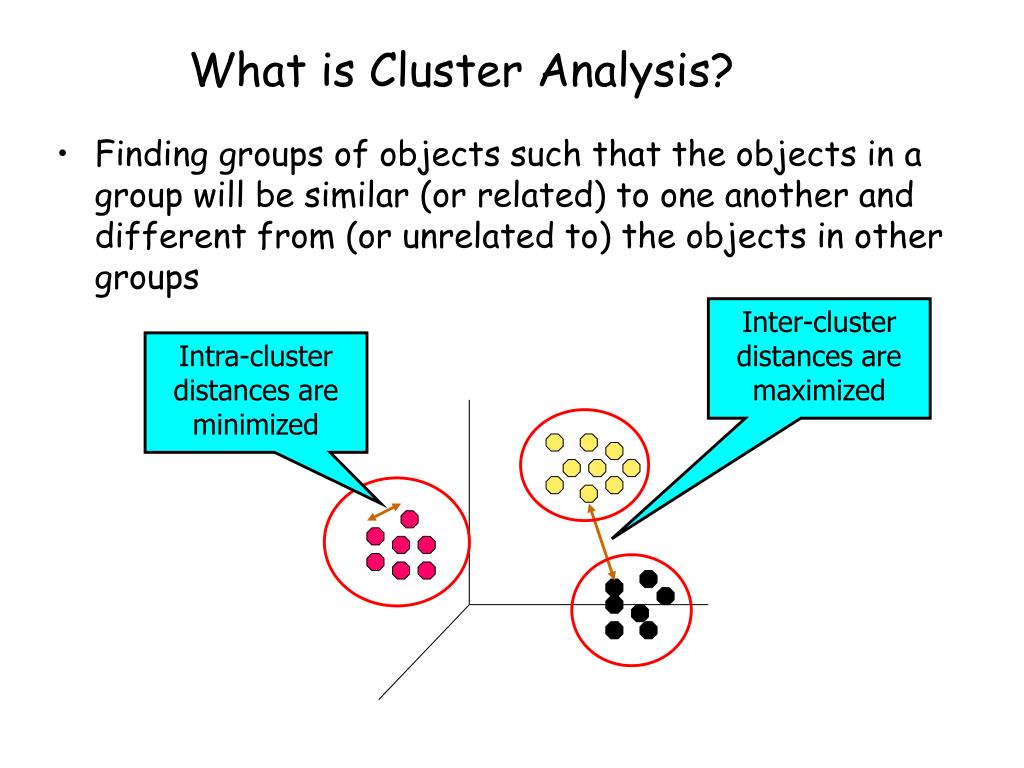 What is Cluster Analysis?

• Finding groups of objects such that the objects in a group will be similar (or related) to one another and different from (or unrelated to) the objects in other groups

Intra-cluster distances are minimized

Inter-cluster distances are maximized